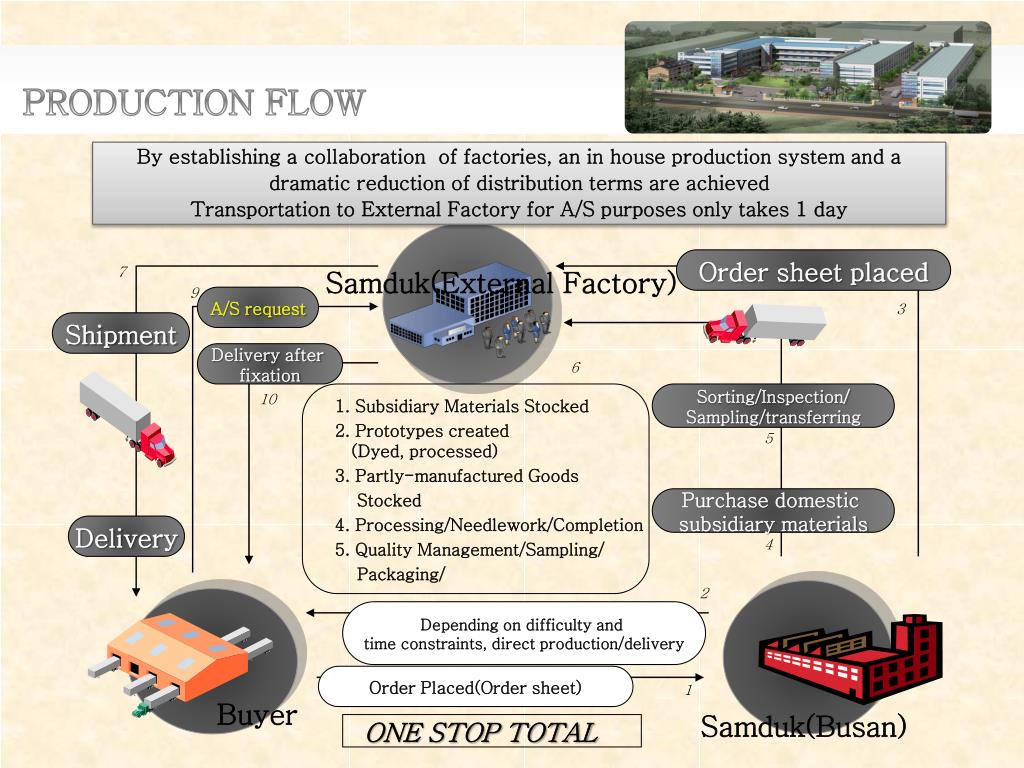 PRODUCTION FLOW

By establishing a collaboration of factories, an in house production system and a dramatic reduction of distribution terms are achieved
Transportation to External Factory for A/S purposes only takes 1 day

7

Samduk(External Factory)

Order sheet placed

9

A/S request

3

Shipment

Delivery after fixation

6

10

1. Subsidiary Materials Stocked
2. Prototypes created (Dyed, processed)
3. Partly-manufactured Goods Stocked
4. Processing/Needlework/Completion
5. Quality Management/Sampling/ Packaging/

Sorting/Inspection/ Sampling/transferring

5

Purchase domestic subsidiary materials

4

Delivery

2

Depending on difficulty and time constraints, direct production/delivery

Order Placed(Order sheet)

1

Buyer

ONE STOP TOTAL

Samduk(Busan)